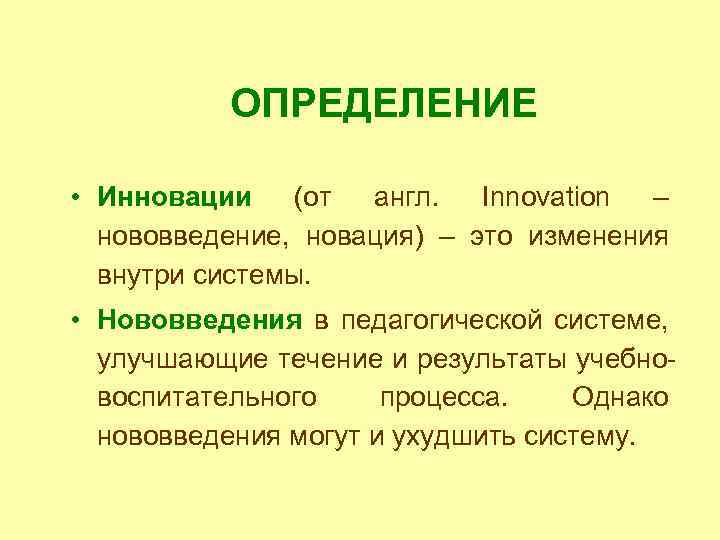 ОПРЕДЕЛЕНИЕ

• Инновации (от англ. Innovation – нововведение, новация) – это изменения внутри системы.

• Нововведения в педагогической системе, улучшающие течение и результаты учебно-воспитательного процесса. Однако нововведения могут и ухудшить систему.